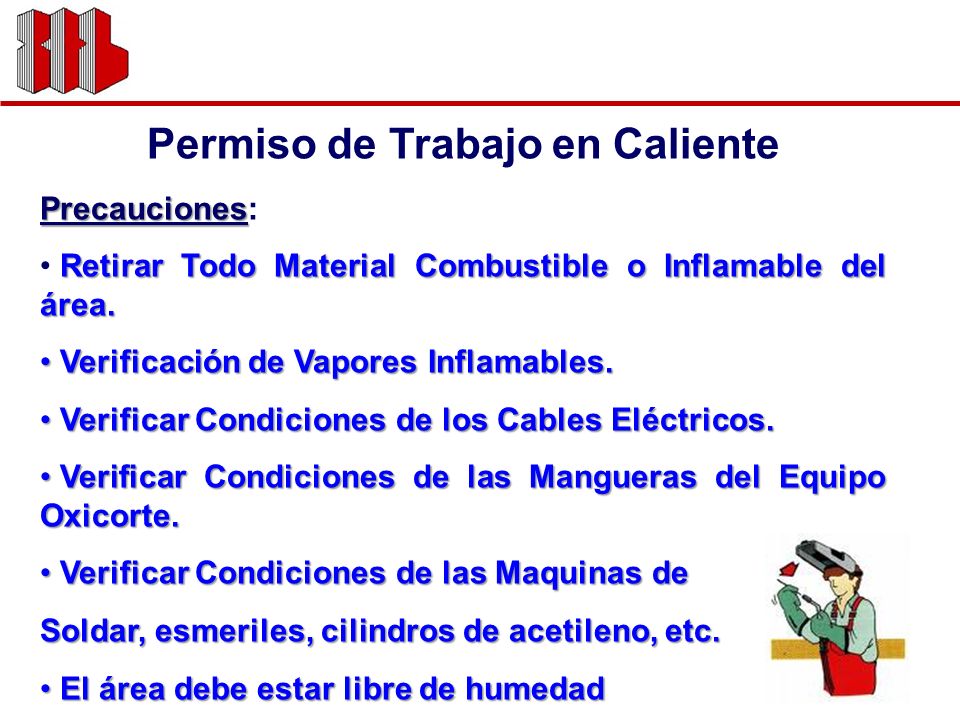 Permiso de Trabajo en Caliente

Precauciones:

• Retirar Todo Material Combustible o Inflamable del área.

• Verificación de Vapores Inflamables.

• Verificar Condiciones de los Cables Eléctricos.

• Verificar Condiciones de las Mangueras del Equipo Oxicorte.

• Verificar Condiciones de las Maquinas de

Soldar, esmeriles, cilindros de acetileno, etc.

• El área debe estar libre de humedad